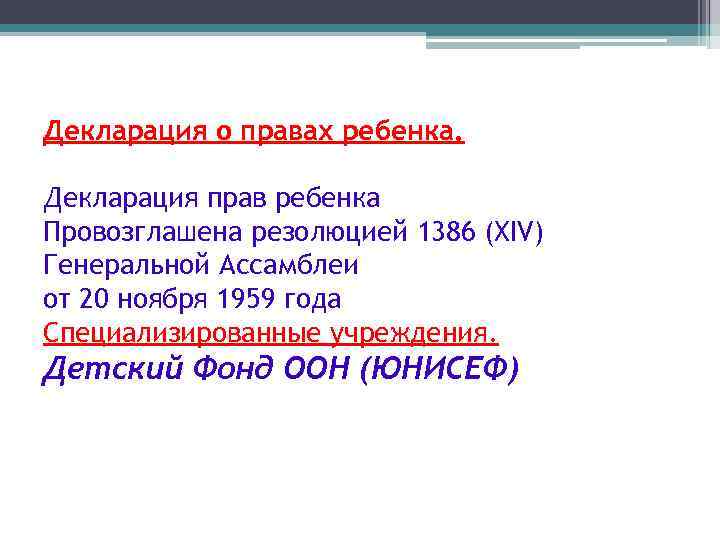 Декларация о правах ребенка.

Декларация прав ребенка
Провозглашена резолюцией 1386 (XIV)
Генеральной Ассамблеи
от 20 ноября 1959 года
Специализированные учреждения.
Детский Фонд ООН (ЮНИСЕФ)